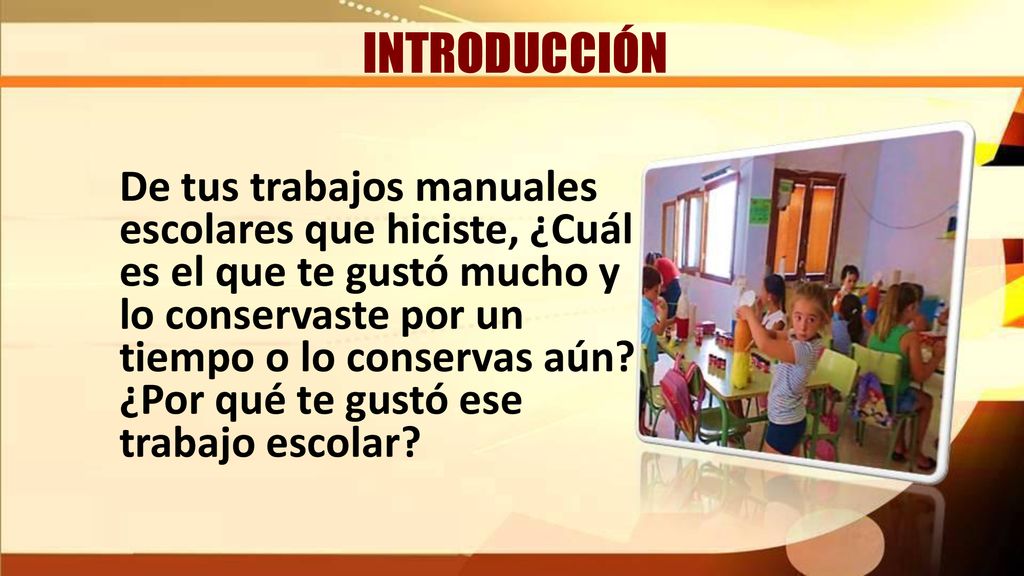 INTRODUCCIÓN

De tus trabajos manuales escolares que hiciste, ¿Cuál es el que te gustó mucho y lo conservaste por un tiempo o lo conservas aún? ¿Por qué te gustó ese trabajo escolar?